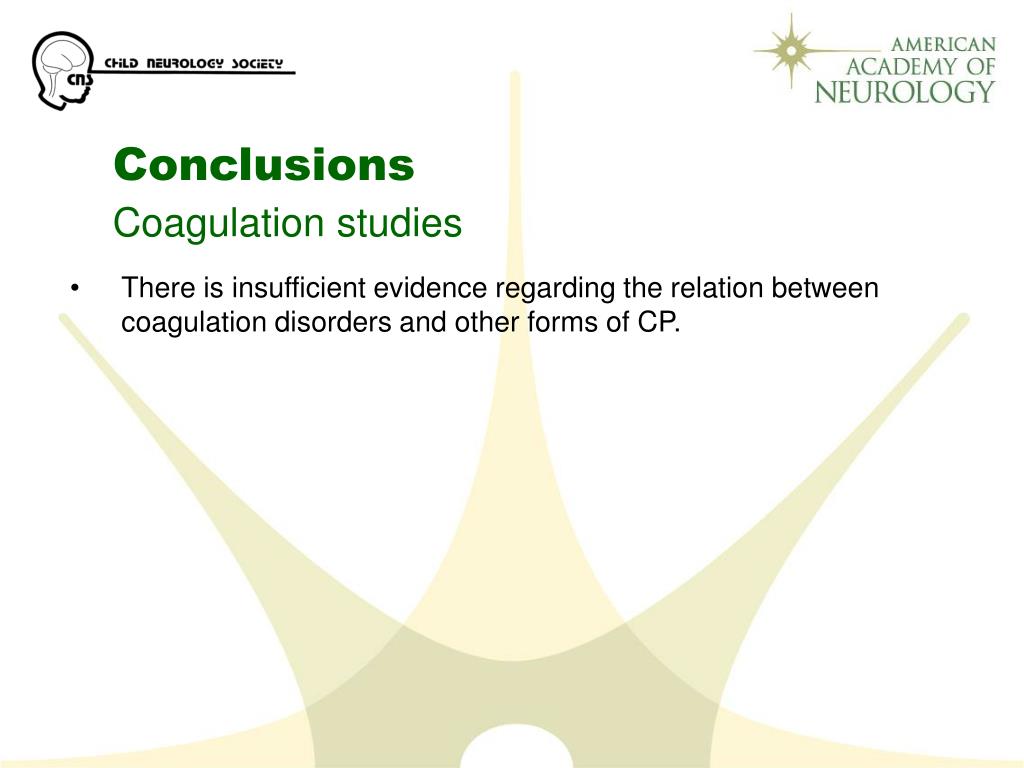 CNS CHILD NEUROLOGY SOCIETY

AMERICAN ACADEMY OF NEUROLOGY

Conclusions

Coagulation studies

• There is insufficient evidence regarding the relation between coagulation disorders and other forms of CP.